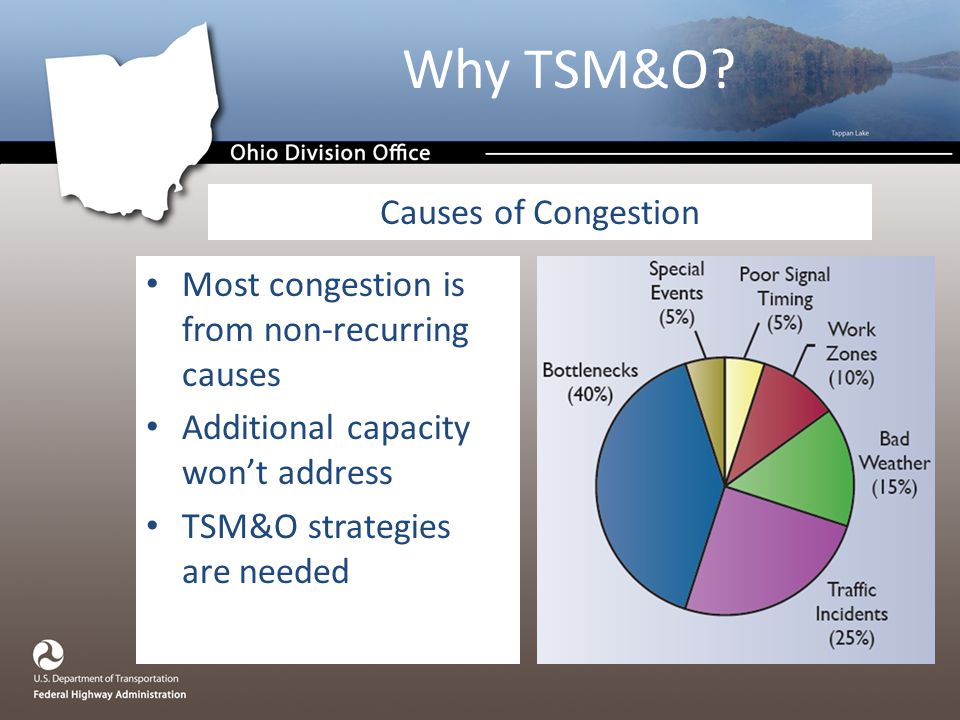 Why TSM&O?

Tappan Lake

Ohio Division Office

Causes of Congestion

• Most congestion is from non-recurring causes
• Additional capacity won't address
• TSM&O strategies are needed

Special Events (5%)
Poor Signal Timing (5%)
Work Zones (10%)
Bad Weather (15%)
Traffic Incidents (25%)
Bottlenecks (40%)

U.S. Department of Transportation
Federal Highway Administration